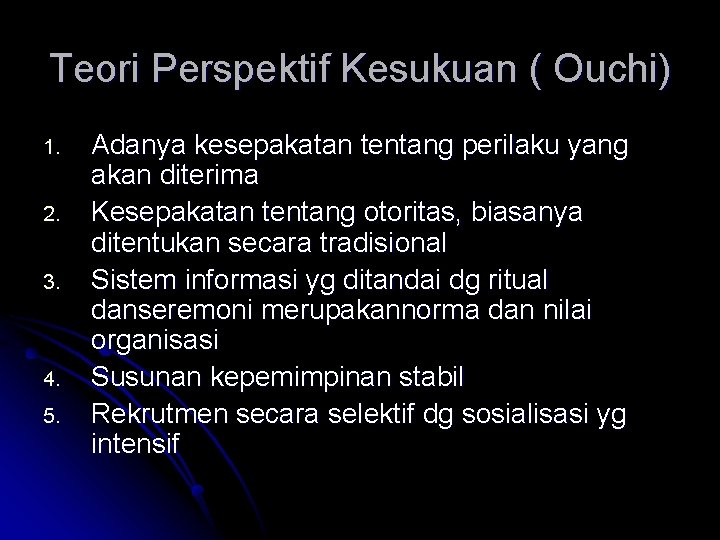 Teori Perspektif Kesukuan ( Ouchi)

1. Adanya kesepakatan tentang perilaku yang akan diterima
2. Kesepakatan tentang otoritas, biasanya ditentukan secara tradisional
3. Sistem informasi yg ditandai dg ritual danseremoni merupakannorma dan nilai organisasi
4. Susunan kepemimpinan stabil
5. Rekrutmen secara selektif dg sosialisasi yg intensif